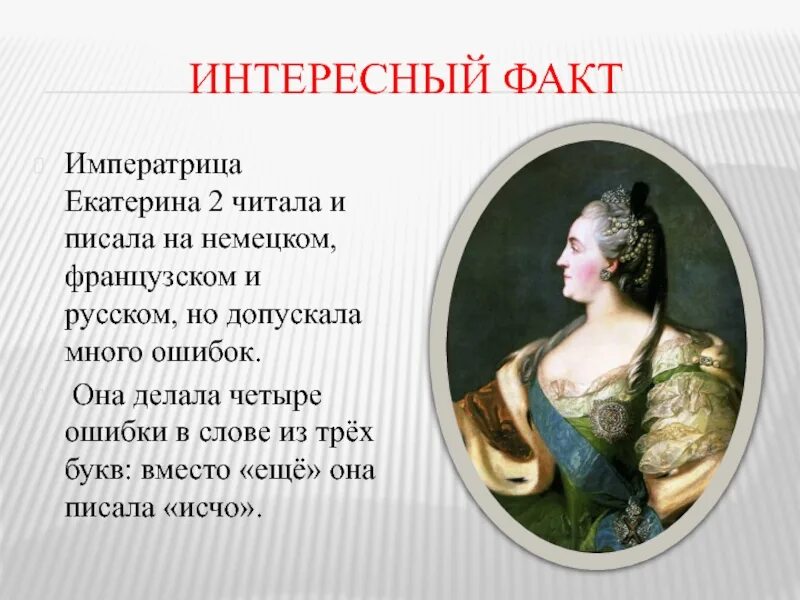 ИНТЕРЕСНЫЙ ФАКТ

Императрица Екатерина 2 читала и писала на немецком, французском и русском, но допускала много ошибок.

Она делала четыре ошибки в слове из трёх букв: вместо «ещё» она писала «исчо».